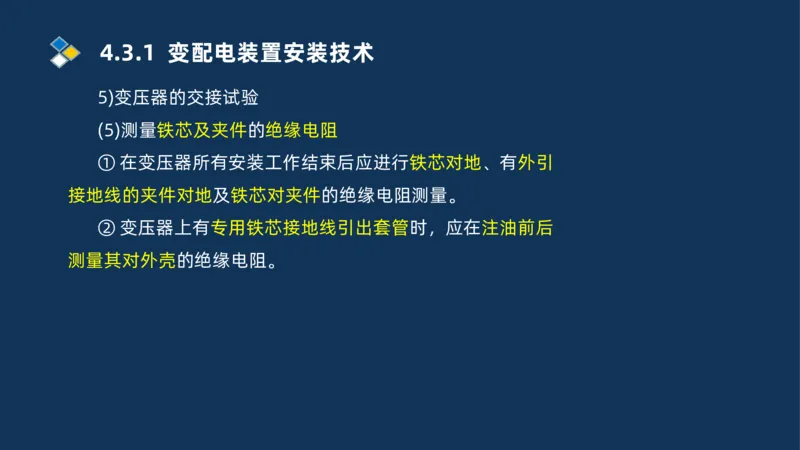 4.3.1 变配电装置安装技术

5)变压器的交接试验

(5)测量铁芯及夹件的绝缘电阻

① 在变压器所有安装工作结束后应进行铁芯对地、有外引接地线的夹件对地及铁芯对夹件的绝缘电阻测量。

② 变压器上有专用铁芯接地线引出套管时，应在注油前后测量其对外壳的绝缘电阻。